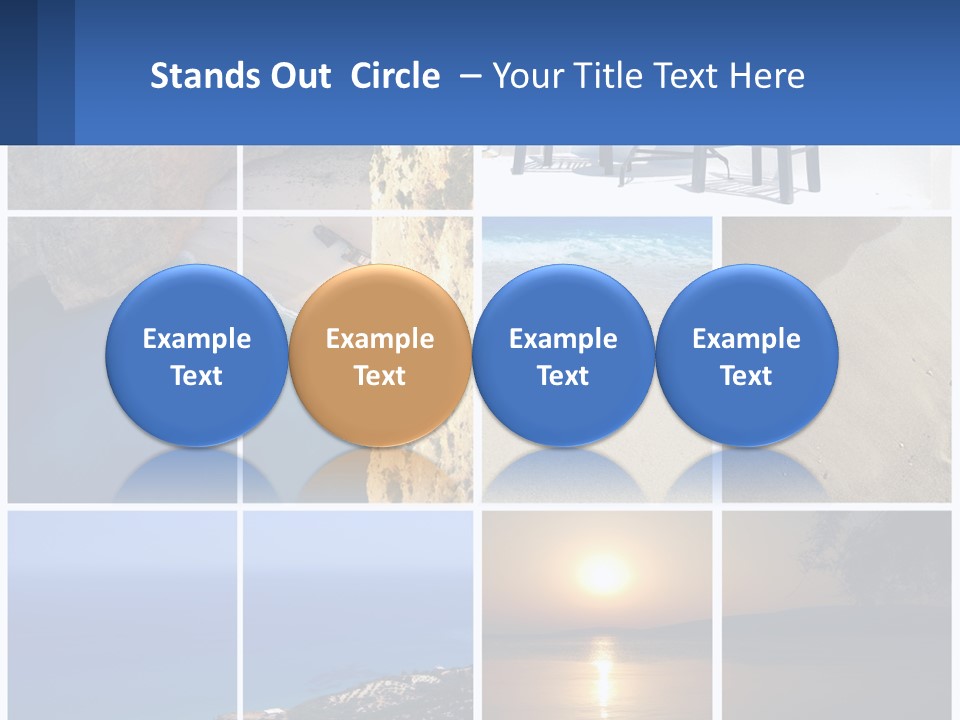 Stands Out Circle – Your Title Text Here

Example Text

Example Text

Example Text

Example Text